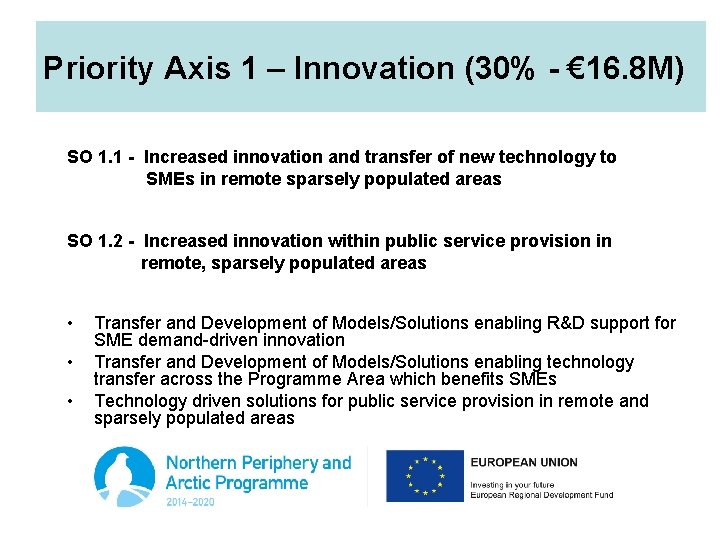 Priority Axis 1 – Innovation (30% - €16.8M)

SO 1.1 - Increased innovation and transfer of new technology to SMEs in remote sparsely populated areas

SO 1.2 - Increased innovation within public service provision in remote, sparsely populated areas

• Transfer and Development of Models/Solutions enabling R&D support for SME demand-driven innovation
• Transfer and Development of Models/Solutions enabling technology transfer across the Programme Area which benefits SMEs
• Technology driven solutions for public service provision in remote and sparsely populated areas

Northern Periphery and Arctic Programme
2014–2020

EUROPEAN UNION
Investing in your future
European Regional Development Fund